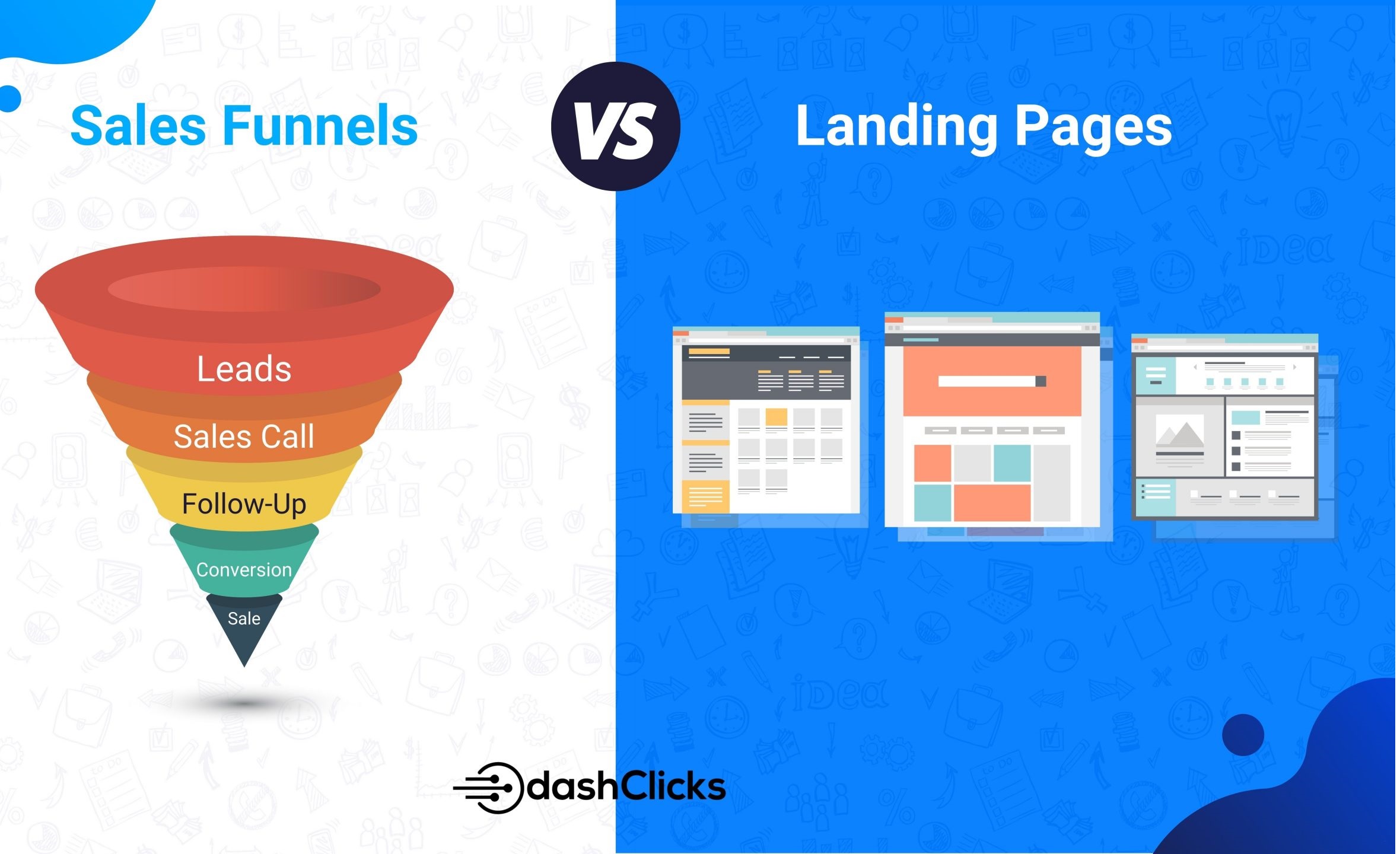 Sales Funnels

VS

Landing Pages

Leads

Sales Call

Follow-Up

Conversion

Sale

dashClicks